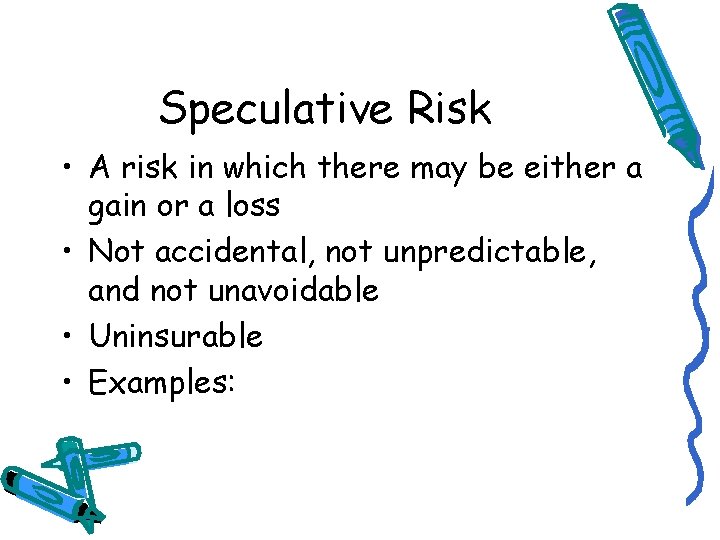 Speculative Risk

• A risk in which there may be either a gain or a loss
• Not accidental, not unpredictable, and not unavoidable
• Uninsurable
• Examples: